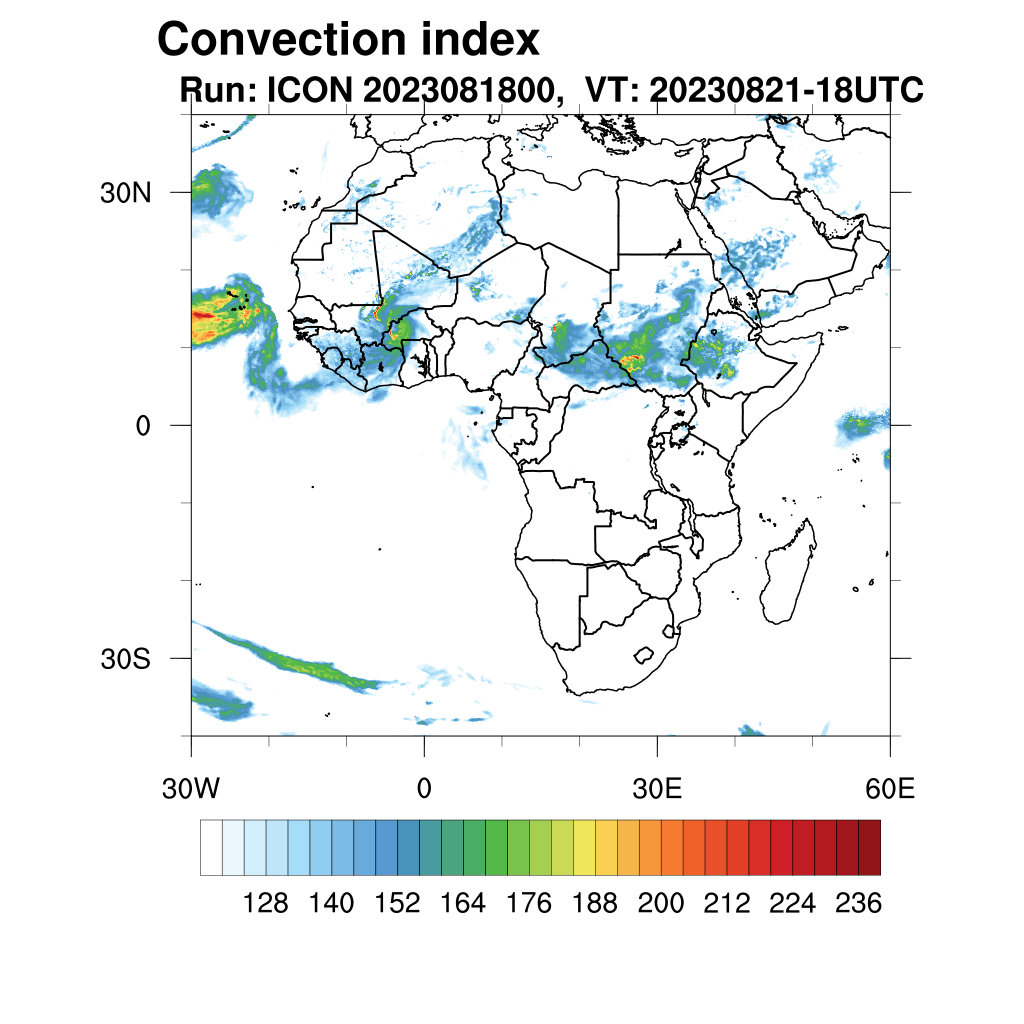 Convection index
Run: ICON 2023081800, VT: 20230821-18UTC

30N
0
30S

30W
0
30E
60E

128 140 152 164 176 188 200 212 224 236